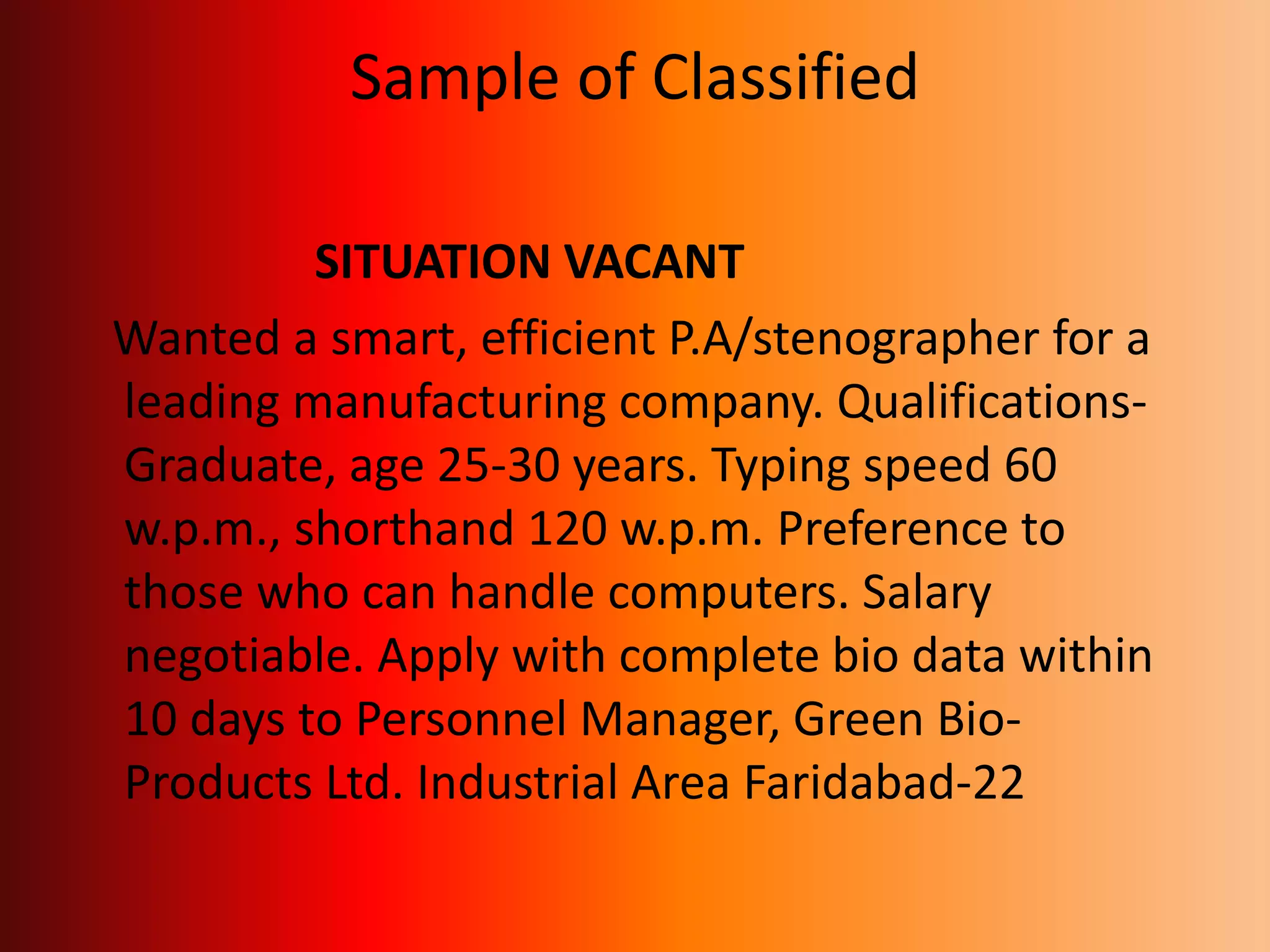 Sample of Classified

SITUATION VACANT

Wanted a smart, efficient P.A/stenographer for a leading manufacturing company. Qualifications-Graduate, age 25-30 years. Typing speed 60 w.p.m., shorthand 120 w.p.m. Preference to those who can handle computers. Salary negotiable. Apply with complete bio data within 10 days to Personnel Manager, Green Bio-Products Ltd. Industrial Area Faridabad-22